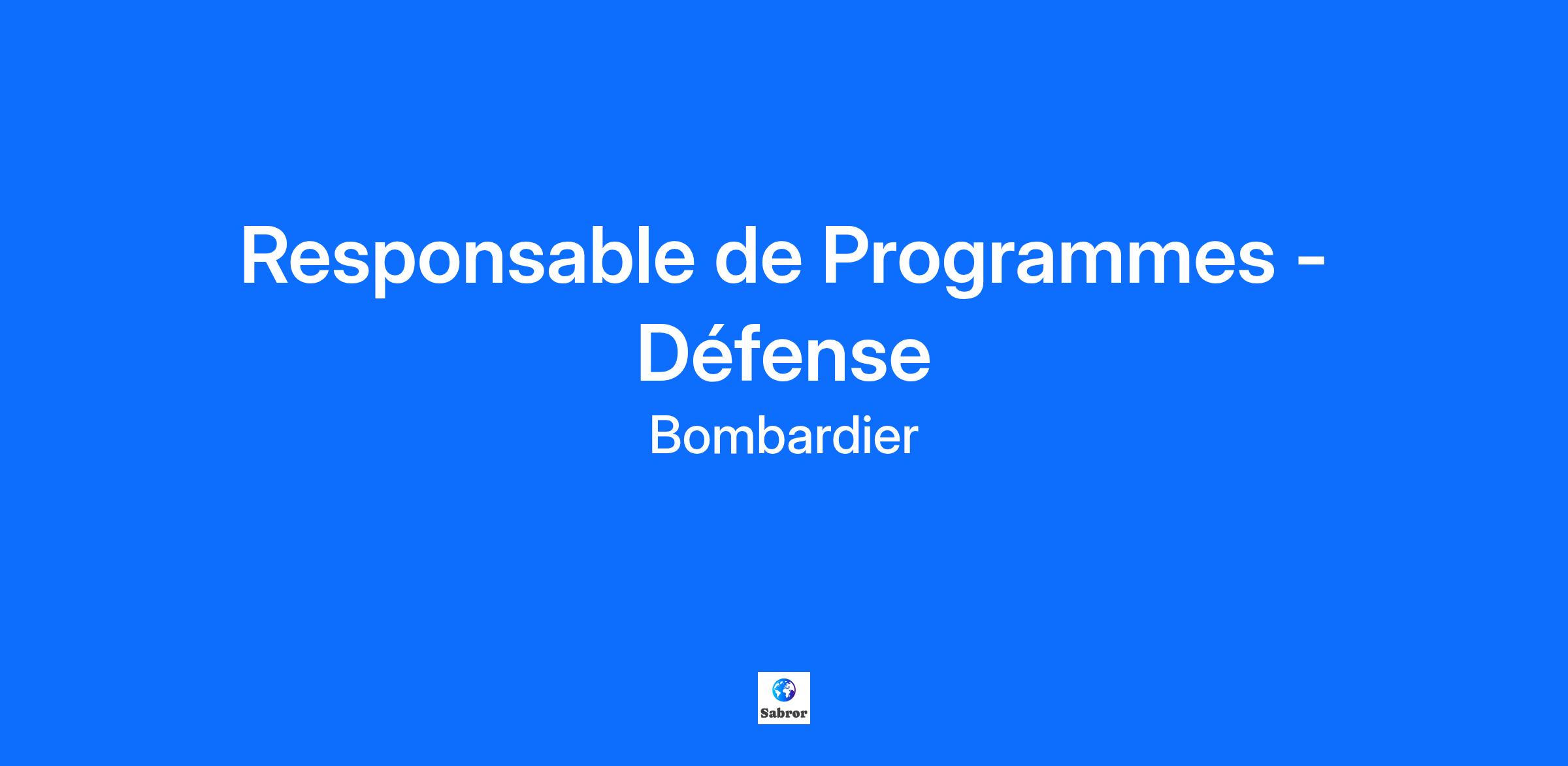 Responsable de Programmes - Défense

Bombardier

Sabror